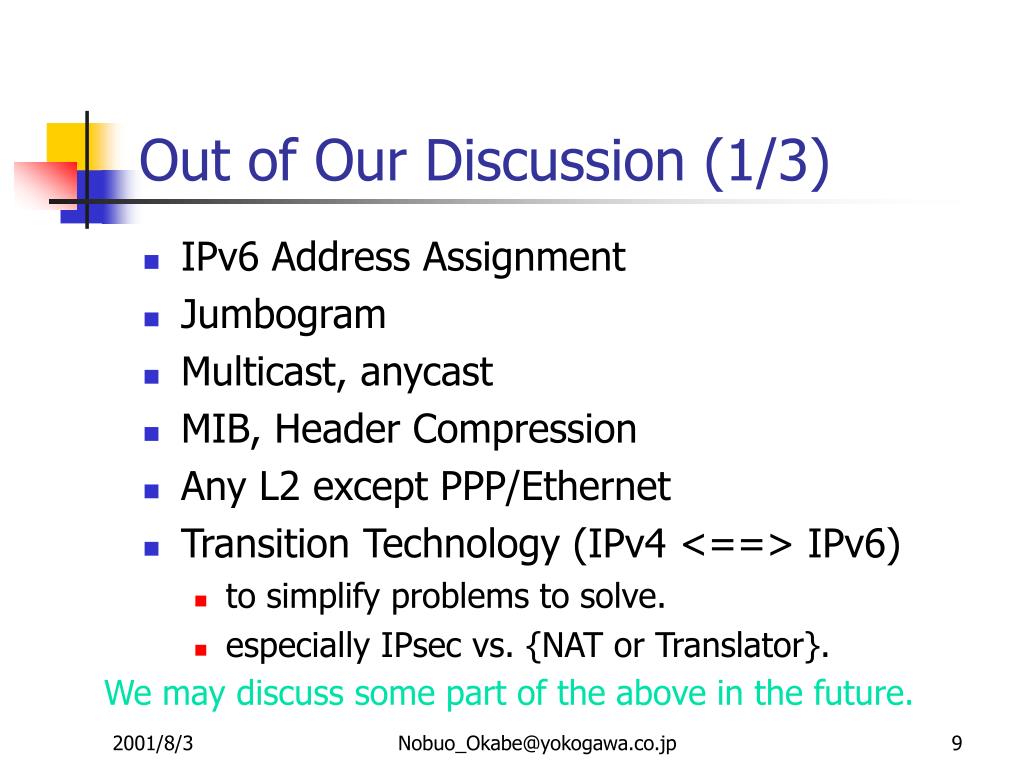 Out of Our Discussion (1/3)

- IPv6 Address Assignment
- Jumbogram
- Multicast, anycast
- MIB, Header Compression
- Any L2 except PPP/Ethernet
- Transition Technology (IPv4 <==> IPv6)
  - to simplify problems to solve.
  - especially IPsec vs. {NAT or Translator}.

We may discuss some part of the above in the future.

2001/8/3 Nobuo_Okabe@yokogawa.co.jp 9